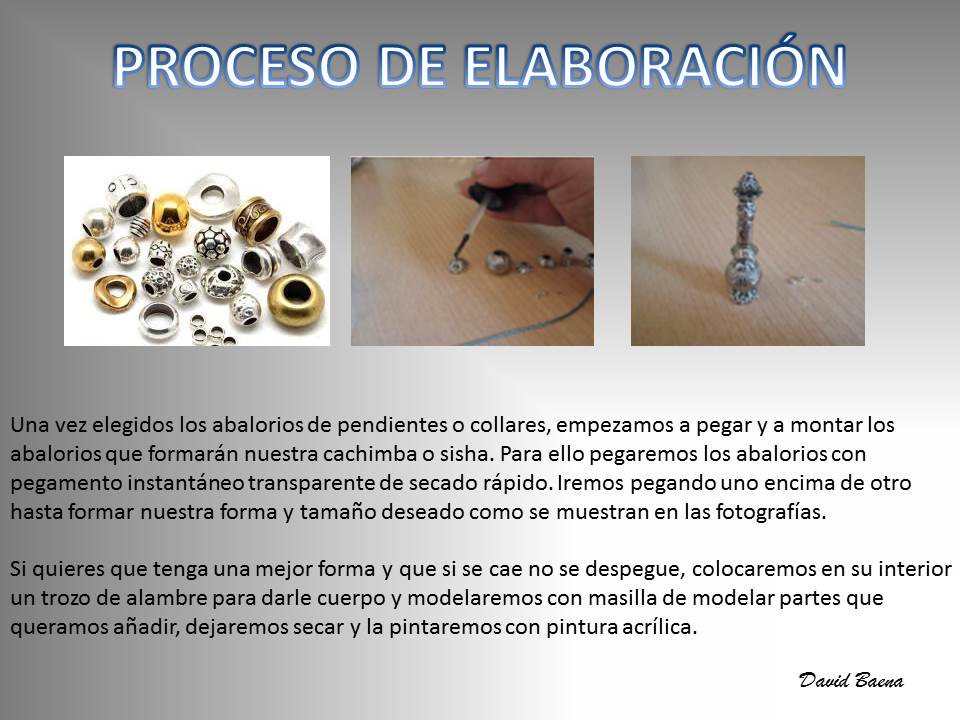 PROCESO DE ELABORACIÓN

Una vez elegidos los abalorios de pendientes o collares, empezamos a pegar y a montar los abalorios que formarán nuestra cachimba o sisha. Para ello pegaremos los abalorios con pegamento instantáneo transparente de secado rápido. Iremos pegando uno encima de otro hasta formar nuestra forma y tamaño deseado como se muestran en las fotografías.

Si quieres que tenga una mejor forma y que si se cae no se despegue, colocaremos en su interior un trozo de alambre para darle cuerpo y modelaremos con masilla de modelar partes que queramos añadir, dejaremos secar y la pintaremos con pintura acrílica.

David Baena